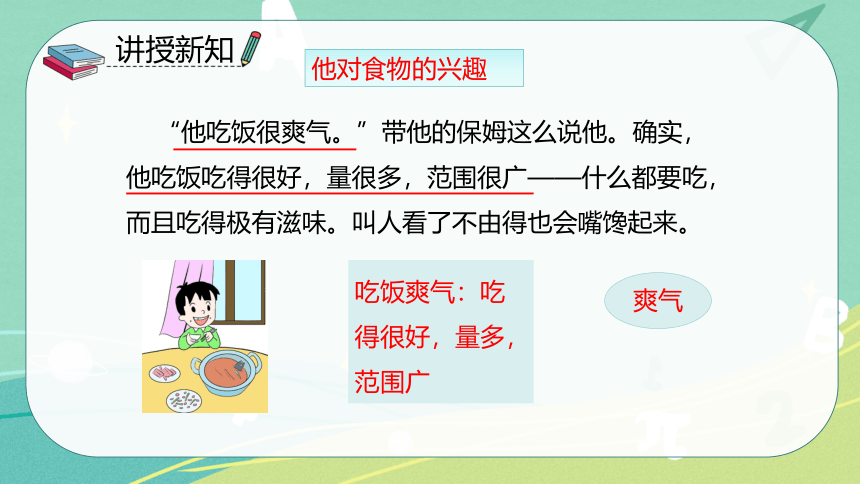 讲授新知

他对食物的兴趣

“他吃饭很爽气。”带他的保姆这么说他。确实，他吃饭吃得很好，量很多，范围很广——什么都要吃，而且吃得极有滋味。叫人看了不由得也会嘴馋起来。

吃饭爽气：吃得很好，量多，范围广

爽气